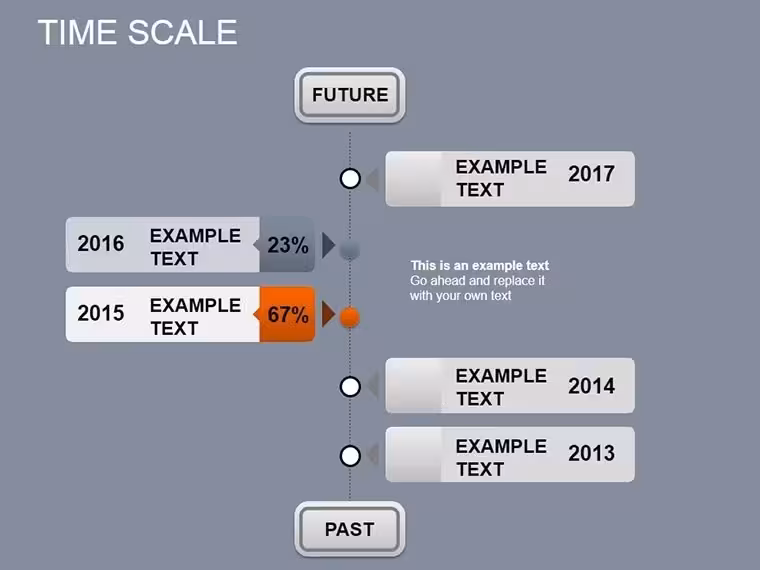 TIME SCALE

FUTURE

EXAMPLE TEXT 2017

2016 EXAMPLE TEXT 23%

This is an example text
Go ahead and replace it
with your own text

2015 EXAMPLE TEXT 67%

EXAMPLE TEXT 2014

EXAMPLE TEXT 2013

PAST